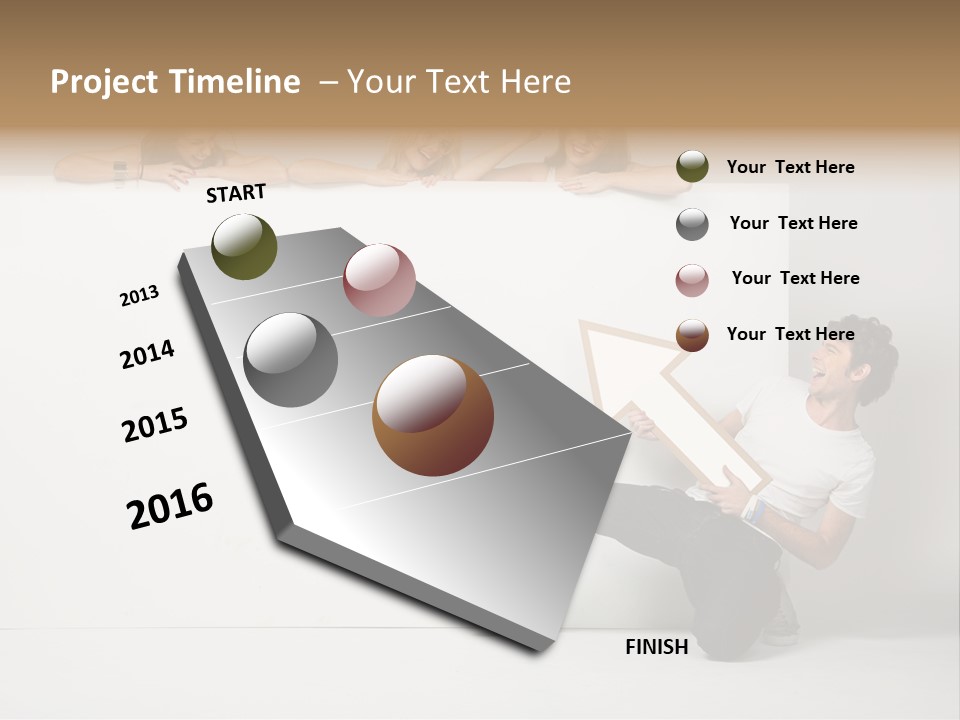 Project Timeline – Your Text Here

START

2013

2014

2015

2016

FINISH

Your Text Here

Your Text Here

Your Text Here

Your Text Here